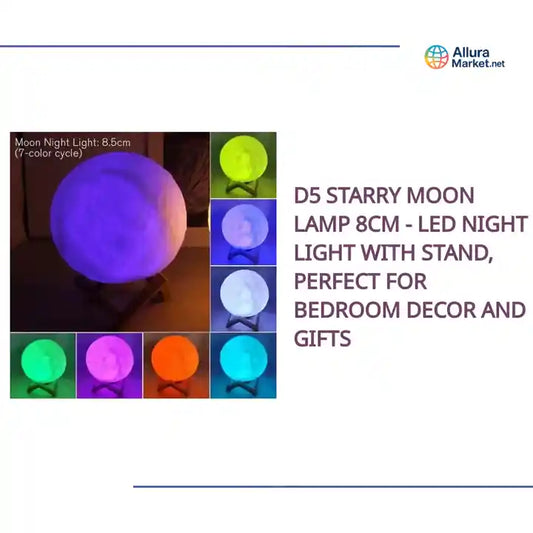 Allura Market.net

Moon Night Light: 8.5cm
(7-color cycle)

D5 STARRY MOON LAMP 8CM - LED NIGHT LIGHT WITH STAND, PERFECT FOR BEDROOM DECOR AND GIFTS